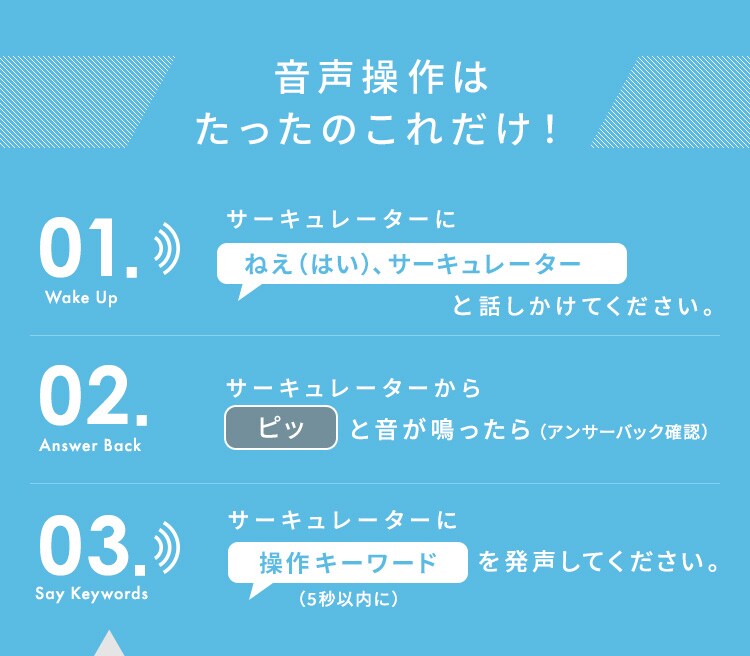 音声操作は
たったのこれだけ！

01.
Wake Up

サーキュレーターに
ねえ（はい）、サーキュレーター
と話しかけてください。

02.
Answer Back

サーキュレーターから
ピッ と音が鳴ったら（アンサーバック確認）

03.
Say Keywords

サーキュレーターに
操作キーワード を発声してください。
（5秒以内に）